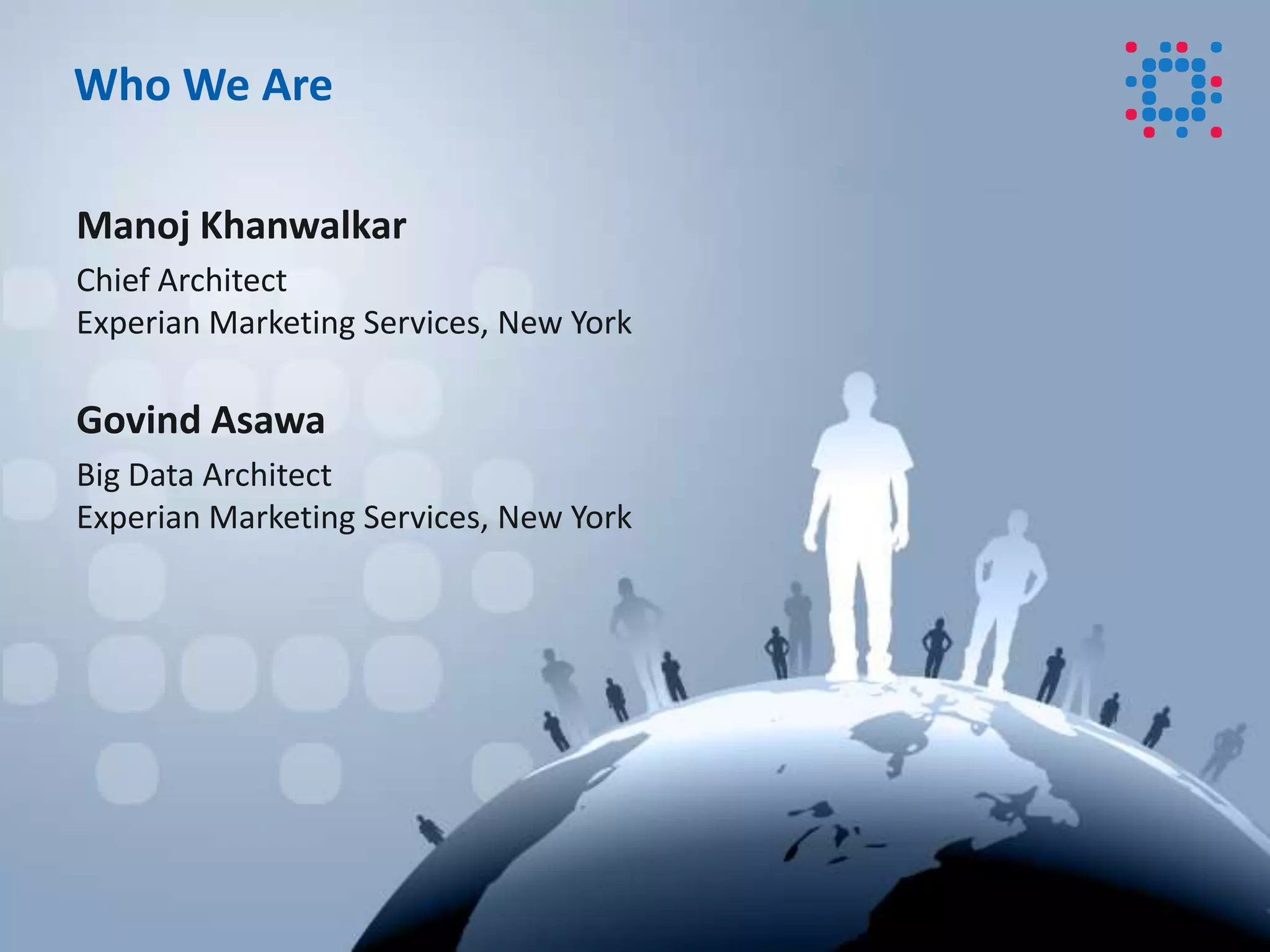 Who We Are

Manoj Khanwalkar

Chief Architect
Experian Marketing Services, New York

Govind Asawa

Big Data Architect
Experian Marketing Services, New York